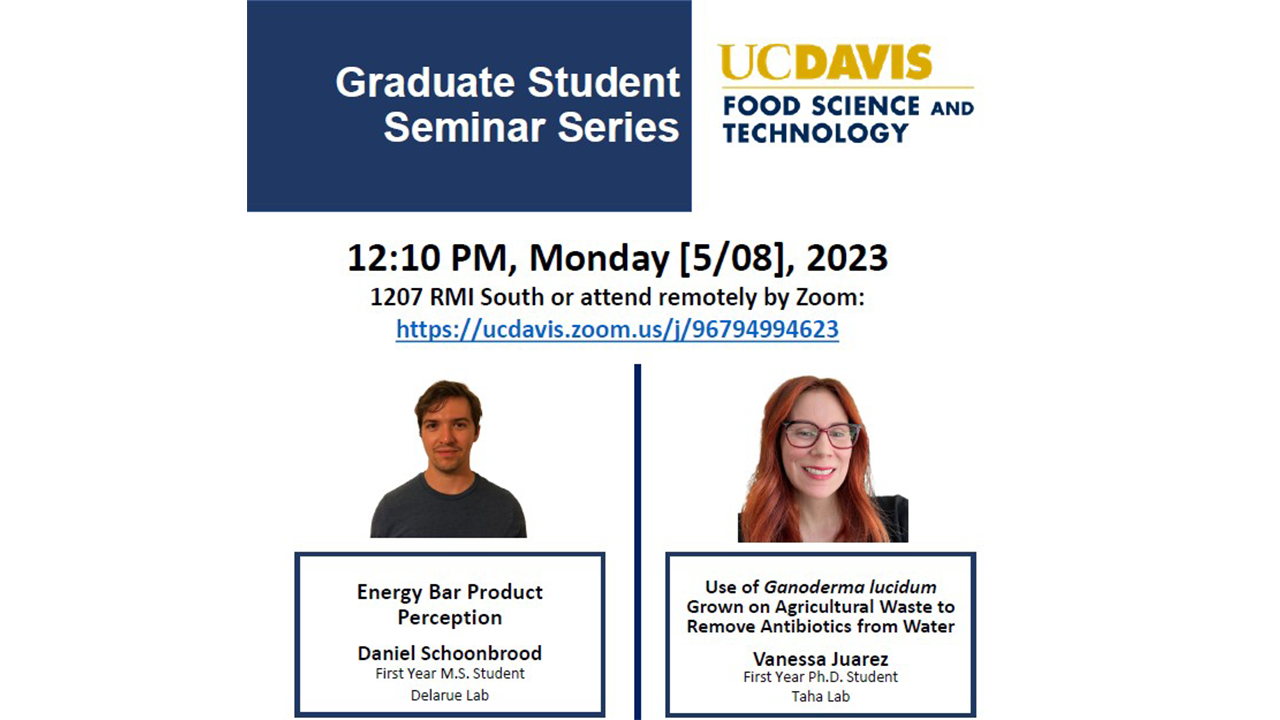 Graduate Student Seminar Series

UCDAVIS
FOOD SCIENCE AND TECHNOLOGY

12:10 PM, Monday [5/08], 2023
1207 RMI South or attend remotely by Zoom:
https://ucdavis.zoom.us/j/96794994623

Energy Bar Product Perception

Daniel Schoonbrood
First Year M.S. Student
Delarue Lab

Use of Ganoderma lucidum Grown on Agricultural Waste to Remove Antibiotics from Water

Vanessa Juarez
First Year Ph.D. Student
Taha Lab